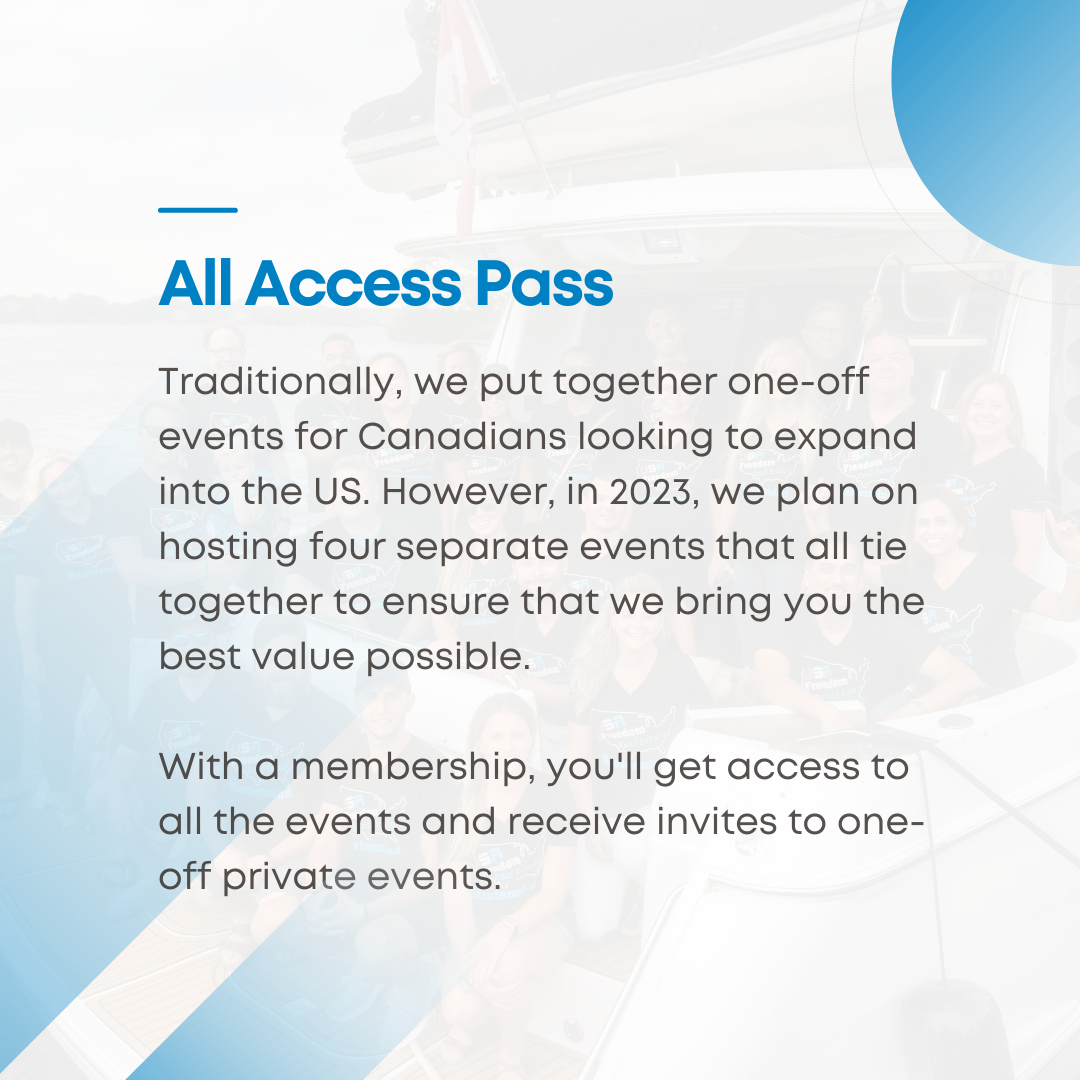 All Access Pass

Traditionally, we put together one-off events for Canadians looking to expand into the US. However, in 2023, we plan on hosting four separate events that all tie together to ensure that we bring you the best value possible.

With a membership, you'll get access to all the events and receive invites to one-off private events.